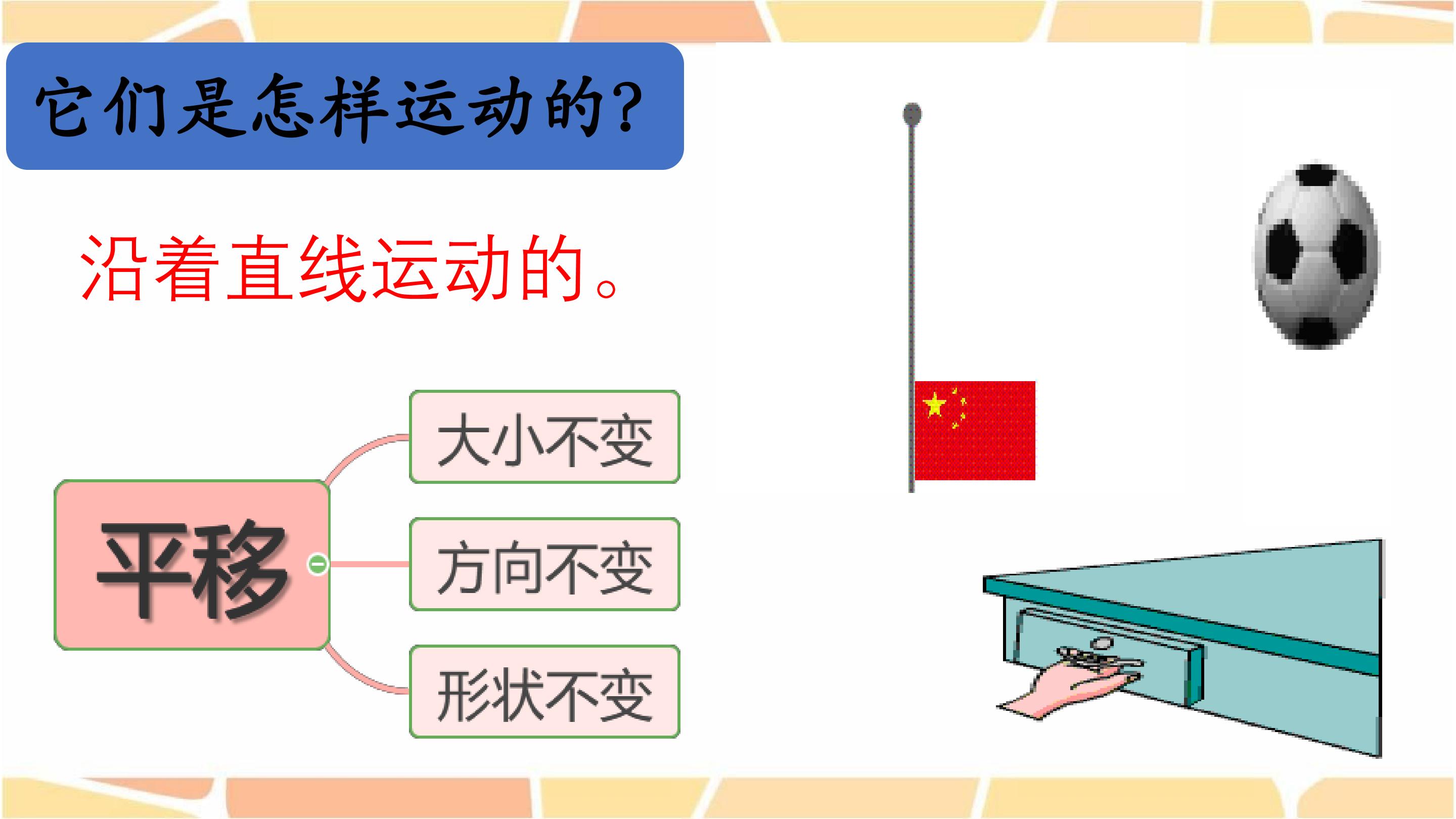 它们是怎样运动的?

沿着直线运动的。

平移

大小不变

方向不变

形状不变